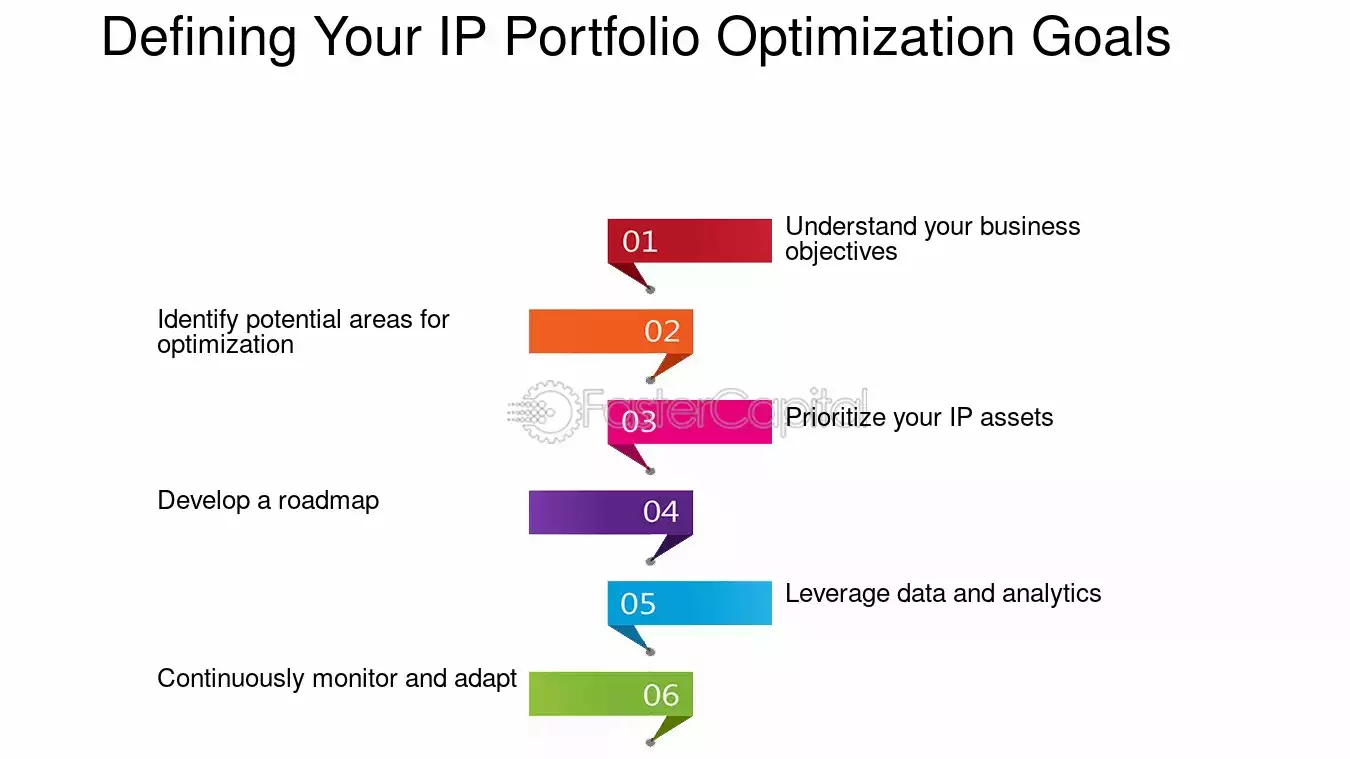 Defining Your IP Portfolio Optimization Goals

01
Understand your business objectives

Identify potential areas for optimization
02

FasterCapital

03
Prioritize your IP assets

Develop a roadmap
04

05
Leverage data and analytics

Continuously monitor and adapt
06